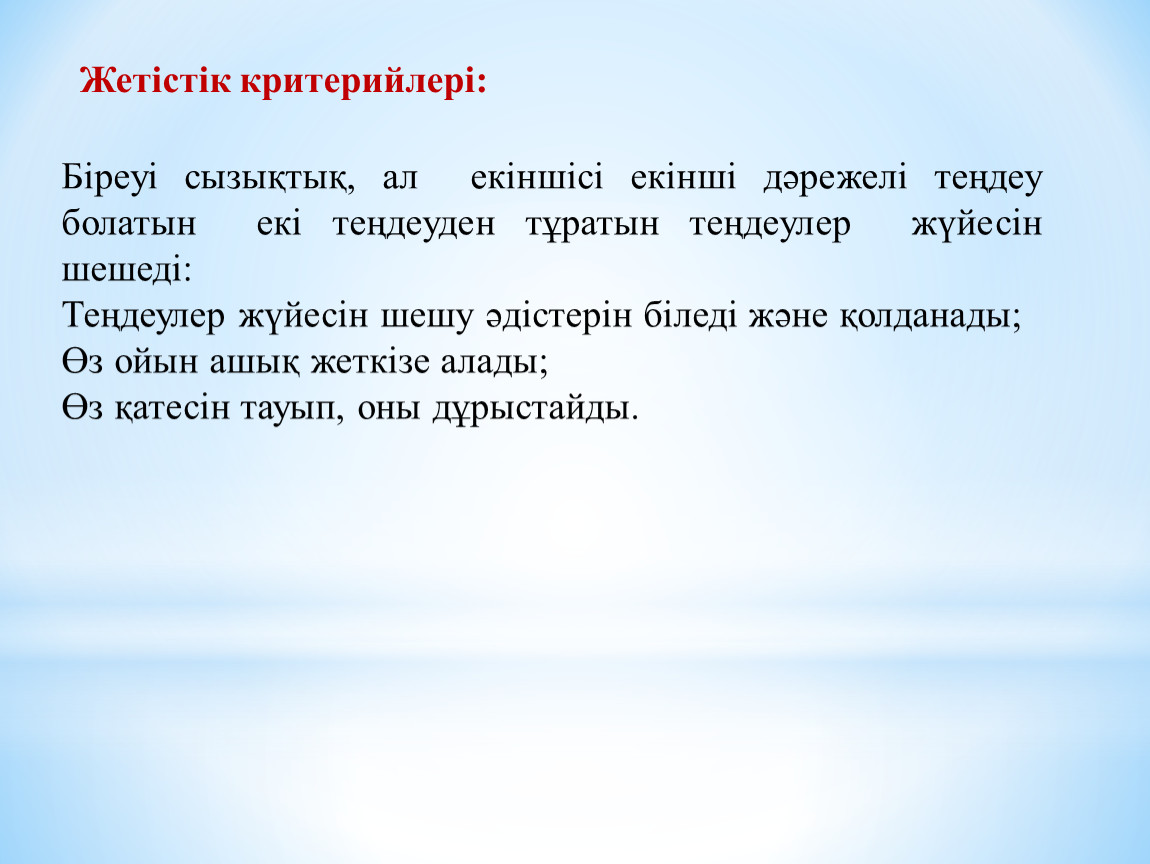 Жетістік критерийлері:

Біреуі сызықтық, ал екіншісі екінші дәрежелі теңдеу болатын екі теңдеуден тұратын теңдеулер жүйесін шешеді:
Теңдеулер жүйесін шешу әдістерін біледі және қолданады;
Өз ойын ашық жеткізе алады;
Өз қатесін тауып, оны дұрыстайды.